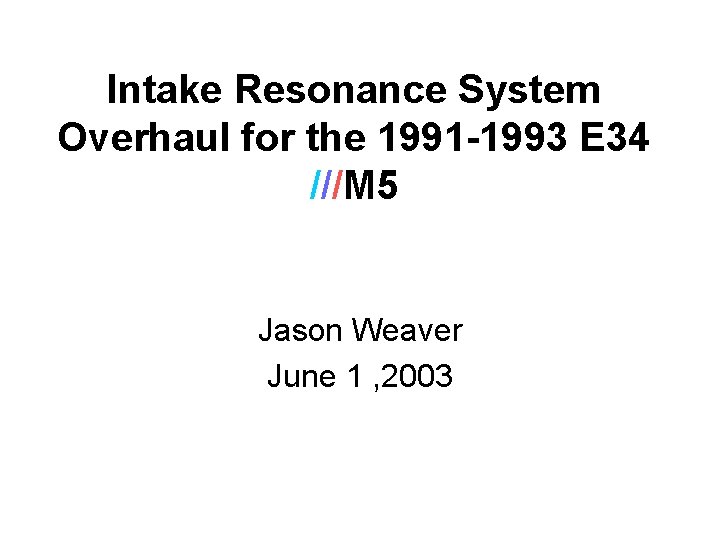 Intake Resonance System Overhaul for the 1991-1993 E34 ///M5

Jason Weaver
June 1 ,2003